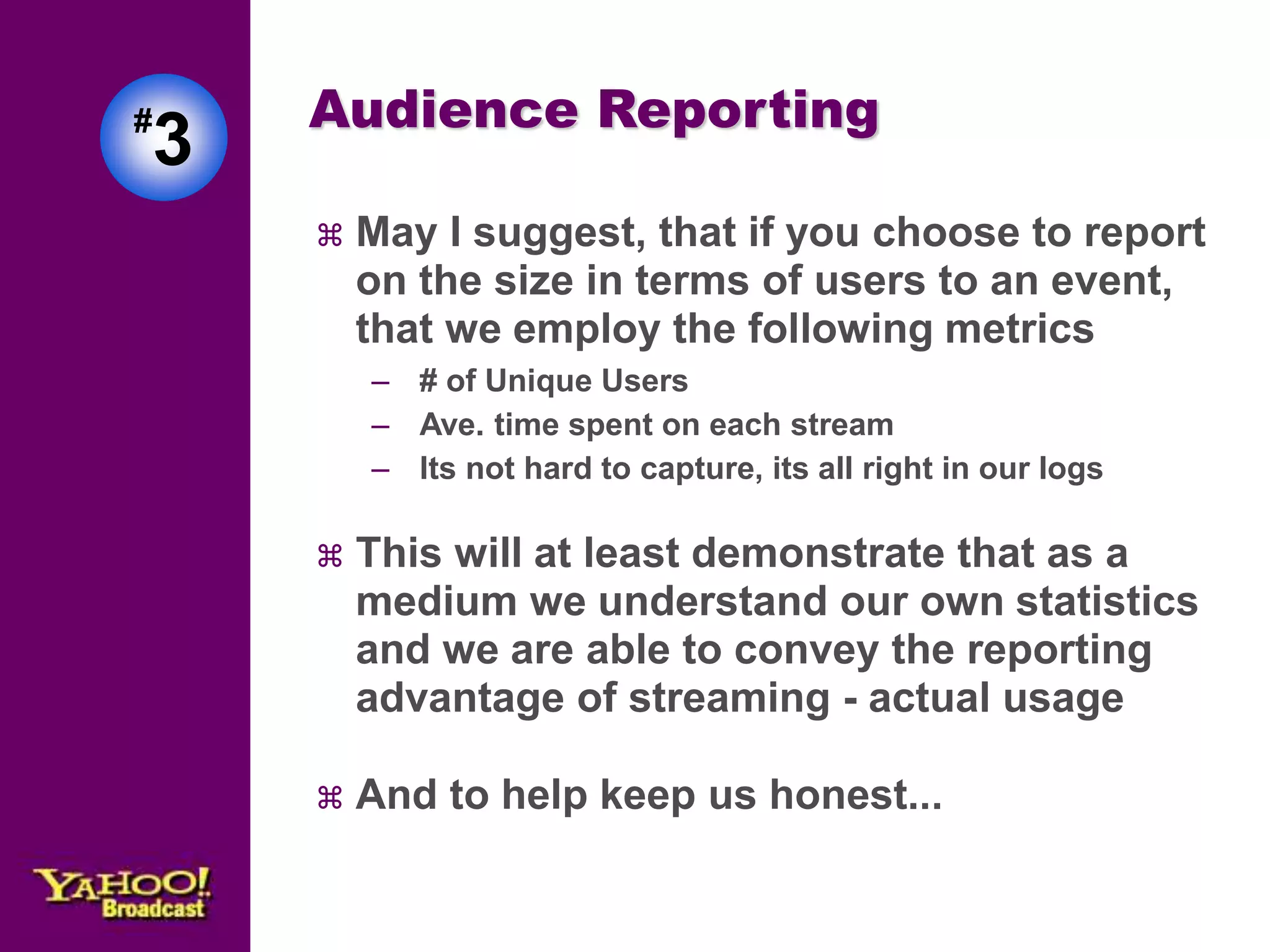 #3

Audience Reporting

⌘ May I suggest, that if you choose to report on the size in terms of users to an event, that we employ the following metrics

– # of Unique Users
– Ave. time spent on each stream
– Its not hard to capture, its all right in our logs

⌘ This will at least demonstrate that as a medium we understand our own statistics and we are able to convey the reporting advantage of streaming - actual usage

⌘ And to help keep us honest...

YAHOO! Broadcast